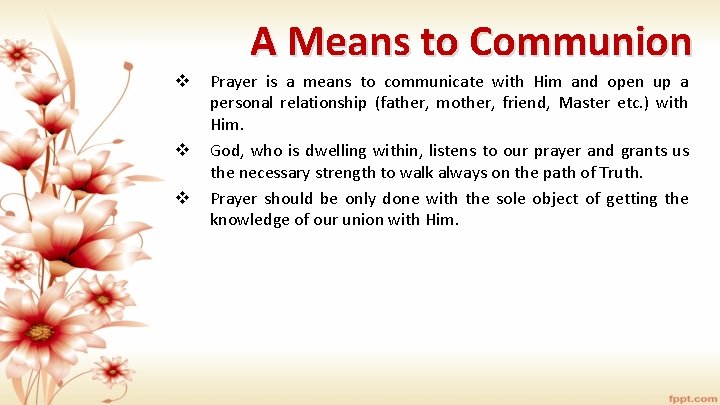 A Means to Communion

❖ Prayer is a means to communicate with Him and open up a personal relationship (father, mother, friend, Master etc.) with Him.

❖ God, who is dwelling within, listens to our prayer and grants us the necessary strength to walk always on the path of Truth.

❖ Prayer should be only done with the sole object of getting the knowledge of our union with Him.

fppt.com